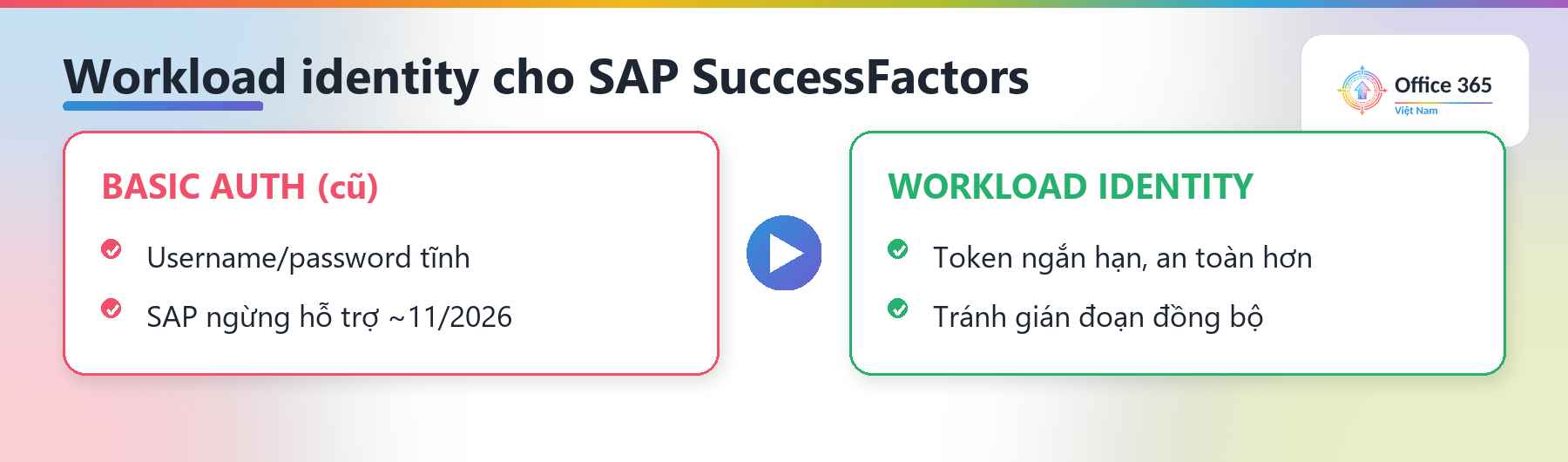 Workload identity cho SAP SuccessFactors

Office 365
Việt Nam

BASIC AUTH (cũ)

Username/password tĩnh

SAP ngừng hỗ trợ ~11/2026

WORKLOAD IDENTITY

Token ngắn hạn, an toàn hơn

Tránh gián đoạn đồng bộ